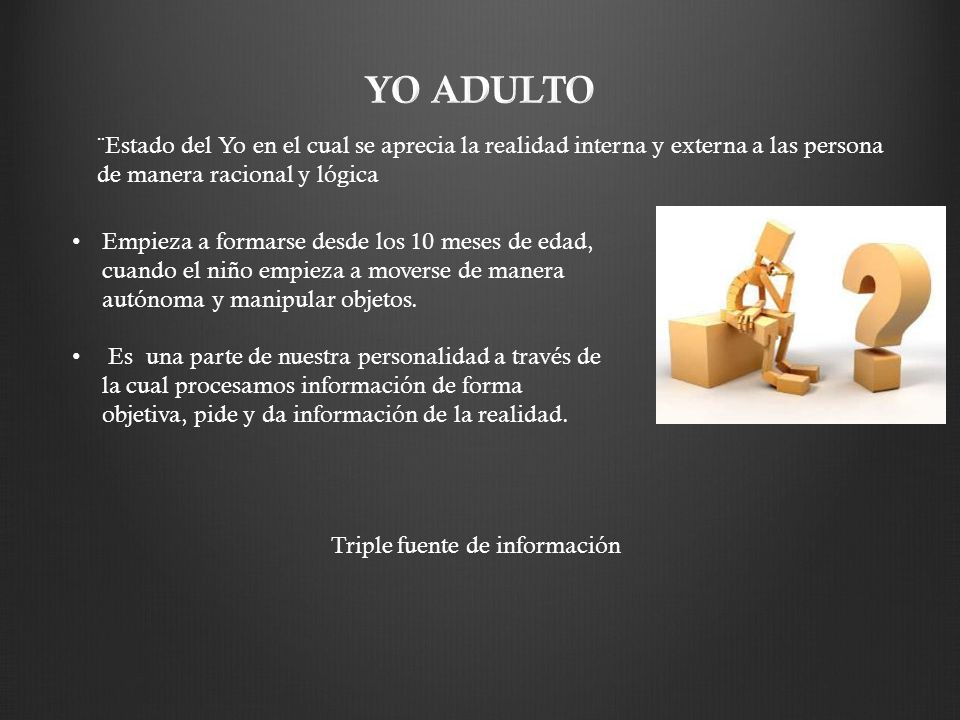 YO ADULTO

¨Estado del Yo en el cual se aprecia la realidad interna y externa a las persona de manera racional y lógica

• Empieza a formarse desde los 10 meses de edad, cuando el niño empieza a moverse de manera autónoma y manipular objetos.

• Es una parte de nuestra personalidad a través de la cual procesamos información de forma objetiva, pide y da información de la realidad.

Triple fuente de información